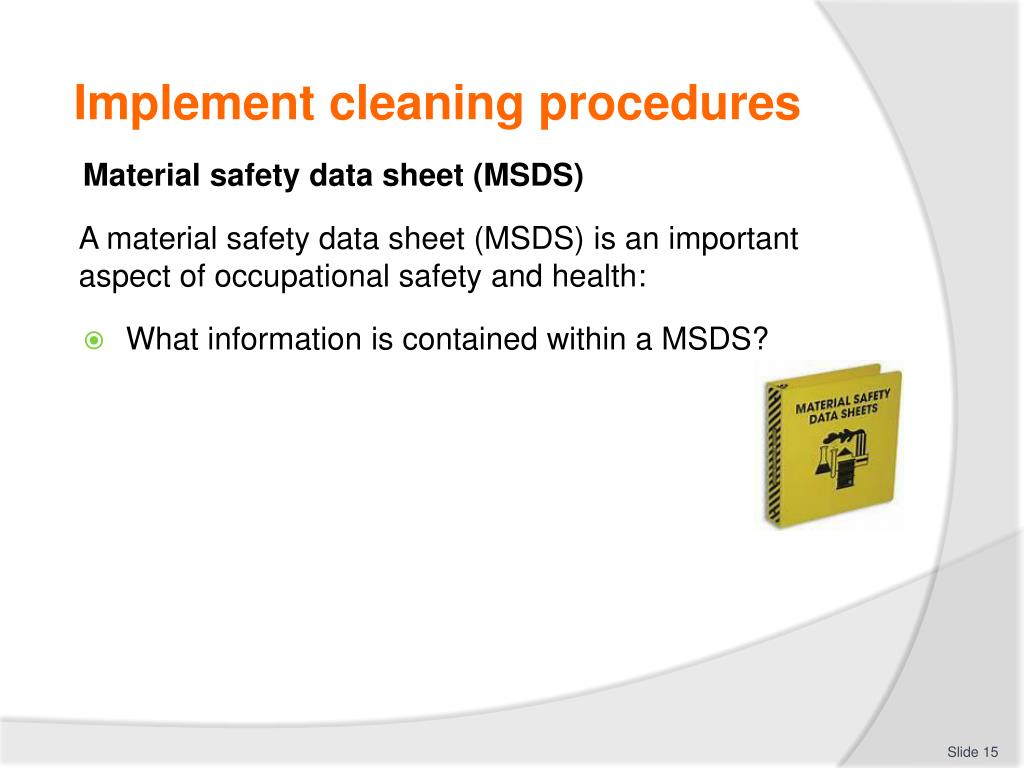 Implement cleaning procedures

Material safety data sheet (MSDS)

A material safety data sheet (MSDS) is an important aspect of occupational safety and health:

What information is contained within a MSDS?

MATERIAL SAFETY DATA SHEETS

Slide 15